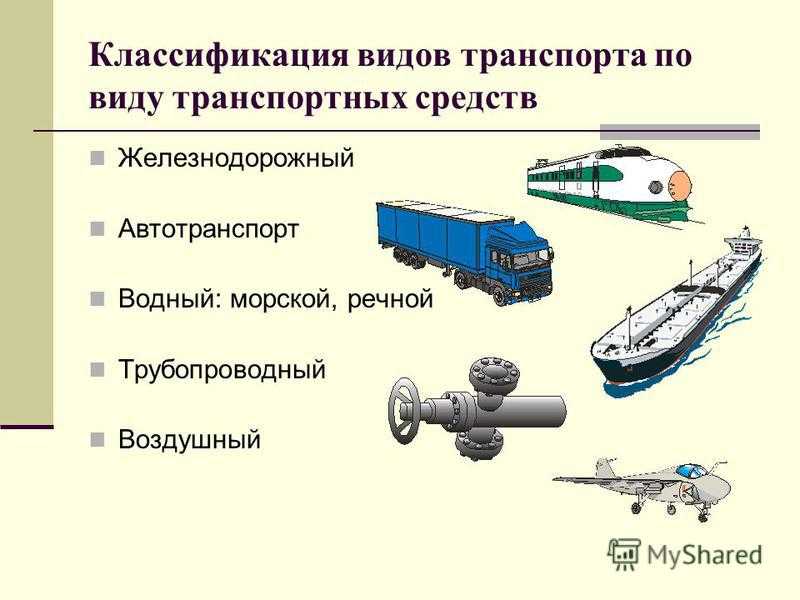 Классификация видов транспорта по виду транспортных средств

Железнодорожный

Автотранспорт

Водный: морской, речной

Трубопроводный

Воздушный

MyShared